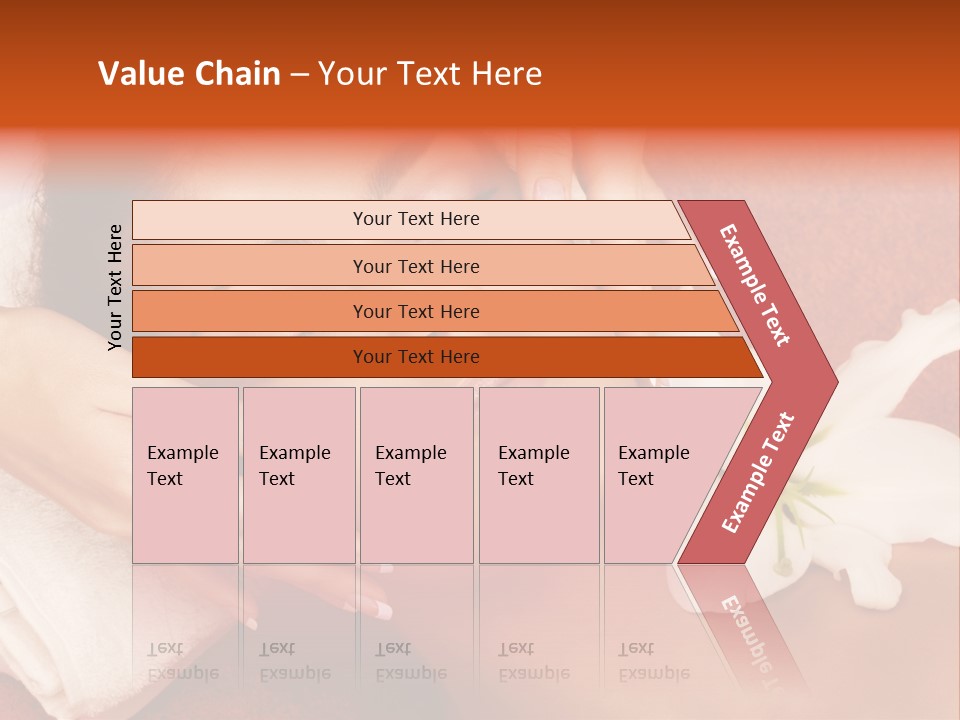 Value Chain – Your Text Here

Your Text Here

Your Text Here

Your Text Here

Your Text Here

Your Text Here

Example Text

Example Text

Example Text

Example Text

Example Text

Example Text

Example Text